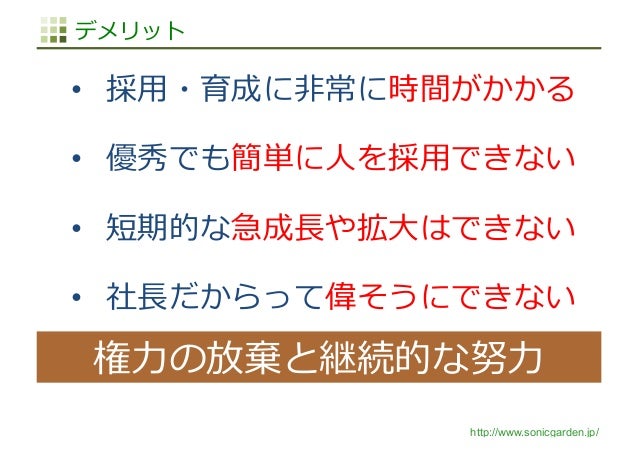 デメリット

• 採用・育成に非常に時間がかかる

• 優秀でも簡単に人を採用できない

• 短期的な急成長や拡大はできない

• 社長だからって偉そうにできない

権力の放棄と継続的な努力

http://www.sonicgarden.jp/